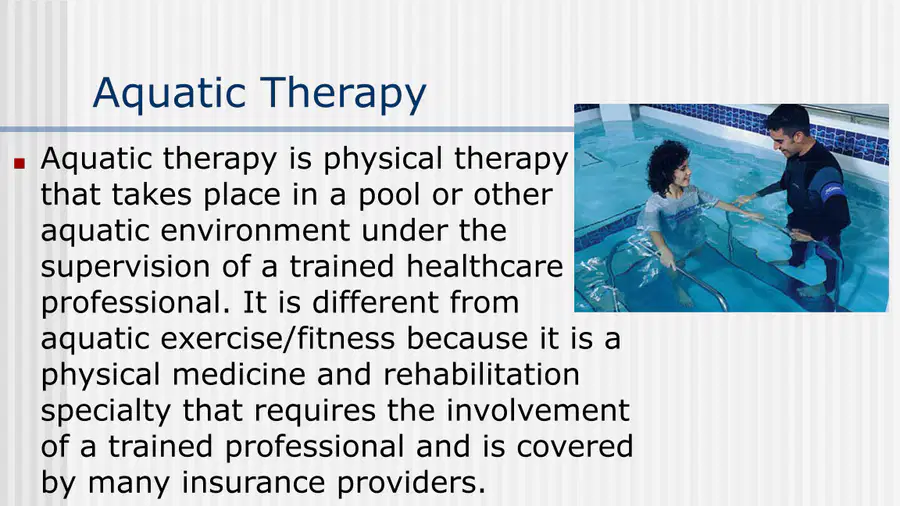 Aquatic Therapy

• Aquatic therapy is physical therapy that takes place in a pool or other aquatic environment under the supervision of a trained healthcare professional. It is different from aquatic exercise/fitness because it is a physical medicine and rehabilitation specialty that requires the involvement of a trained professional and is covered by many insurance providers.